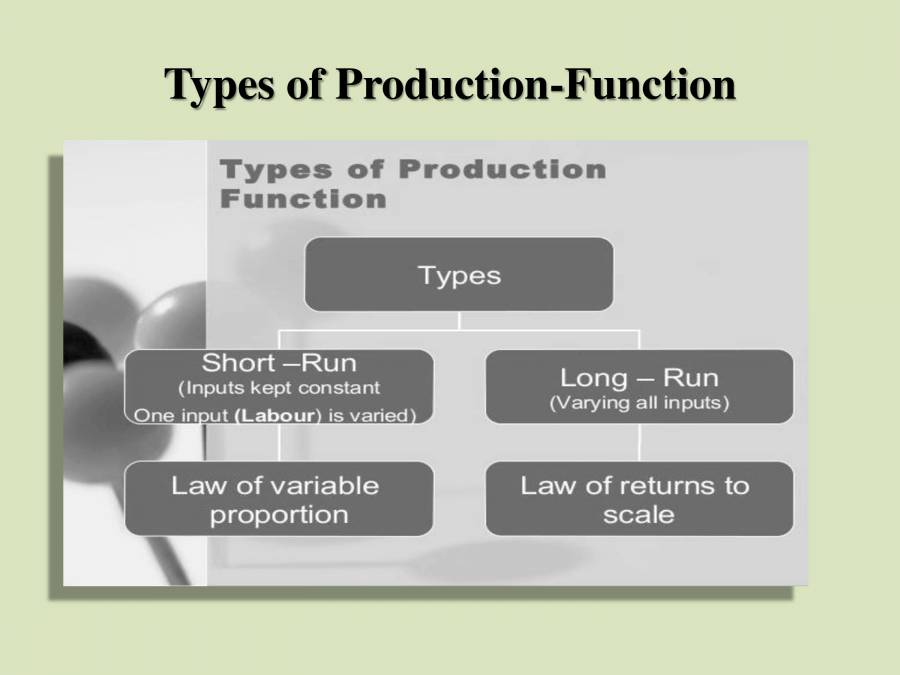 Types of Production-Function

Types of Production Function

Types

Short –Run
(Inputs kept constant
One input (Labour) is varied)

Long – Run
(Varying all inputs)

Law of variable proportion

Law of returns to scale